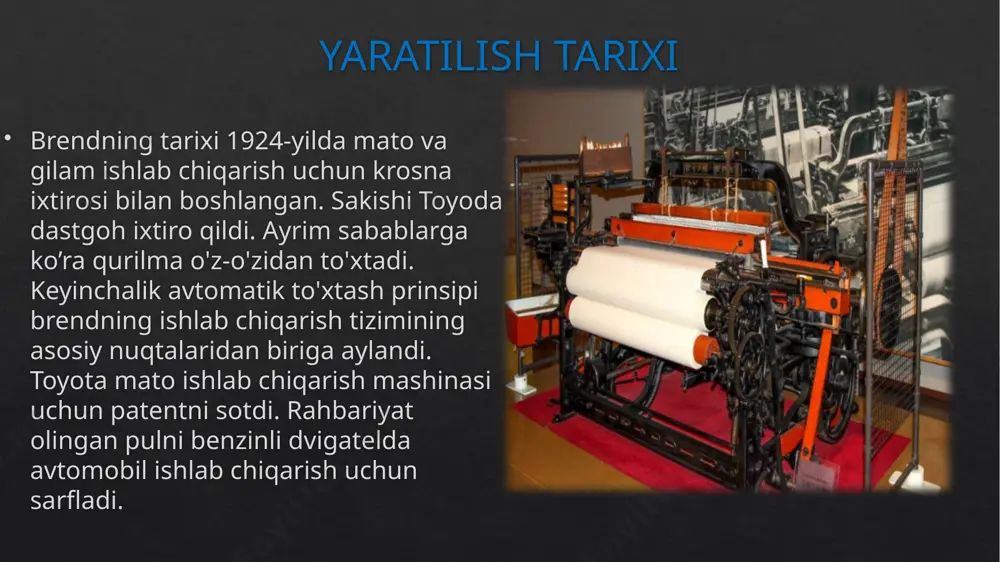 YARATILISH TARIXI

• Brendning tarixi 1924-yilda mato va gilam ishlab chiqarish uchun krosna ixtirosi bilan boshlangan. Sakishi Toyoda dastgoh ixtiro qildi. Ayrim sabablarga ko‘ra qurilma o'z-o'zidan to'xtadi. Keyinchalik avtomatik to'xtash prinsipi brendning ishlab chiqarish tizimining asosiy nuqtalaridan biriga aylandi. Toyota mato ishlab chiqarish mashinasi uchun patentni sotdi. Rahbariyat olingan pulni benzinli dvigatelda avtomobil ishlab chiqarish uchun sarfladi.